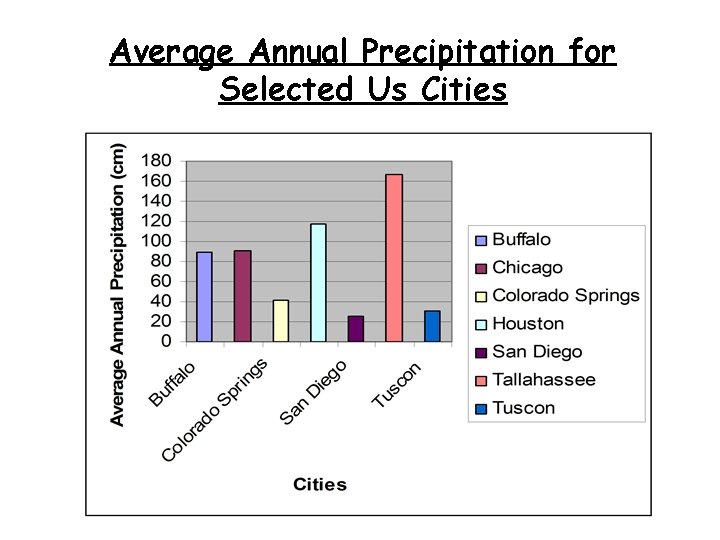 Average Annual Precipitation for Selected Us Cities

Average Annual Precipitation (cm)

180
160
140
120
100
80
60
40
20
0

Buffalo
Colorado Springs
San Diego
Tuscon

Cities

Buffalo
Chicago
Colorado Springs
Houston
San Diego
Tallahassee
Tuscon